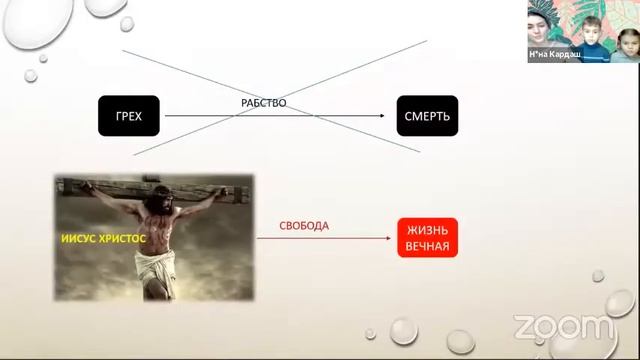 Н*на Кардаш

ГРЕХ

РАБСТВО

СМЕРТЬ

ИИСУС ХРИСТОС

СВОБОДА

ЖИЗНЬ ВЕЧНАЯ

zoom